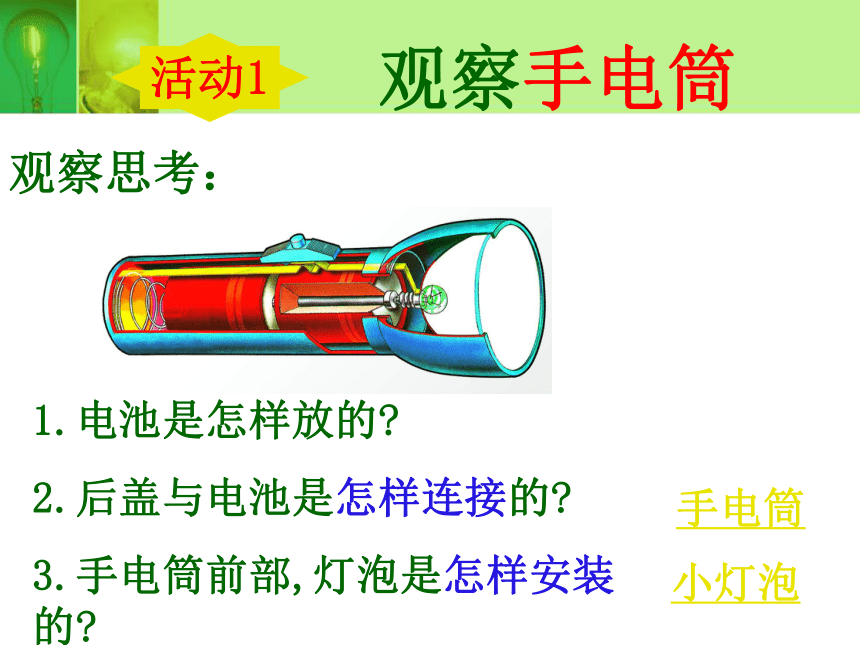 活动1 观察手电筒

观察思考：

1. 电池是怎样放的?

2. 后盖与电池是怎样连接的?

3. 手电筒前部, 灯泡是怎样安装的?

手电筒

小灯泡